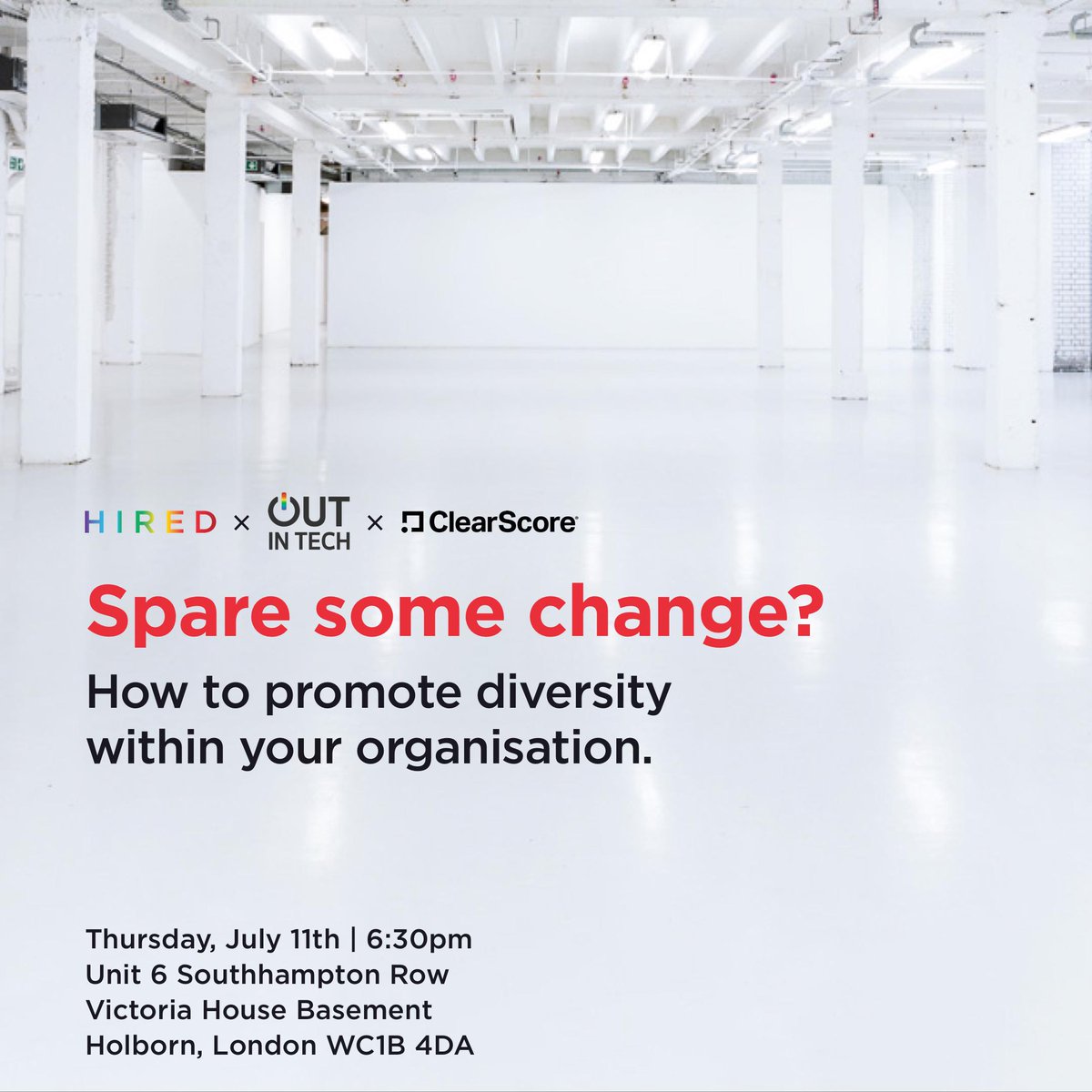 HIRED × OUT IN TECH × ClearScore

Spare some change?

How to promote diversity within your organisation.

Thursday, July 11th | 6:30pm
Unit 6 Southhampton Row
Victoria House Basement
Holborn, London WC1B 4DA